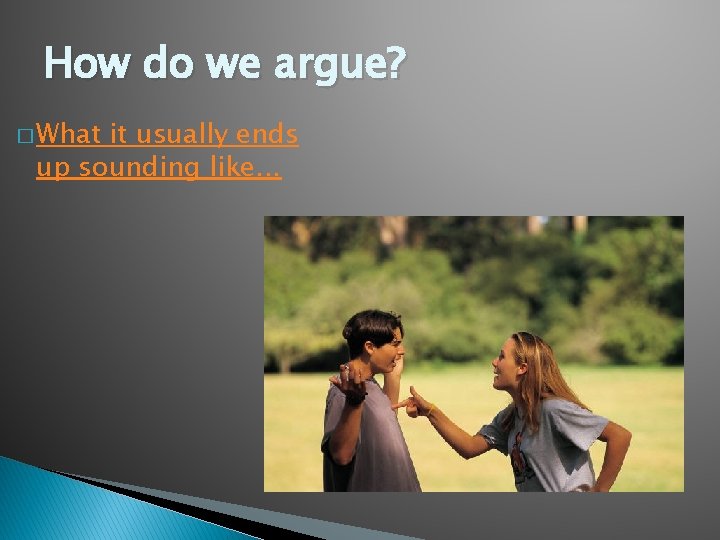 How do we argue?

What it usually ends up sounding like…